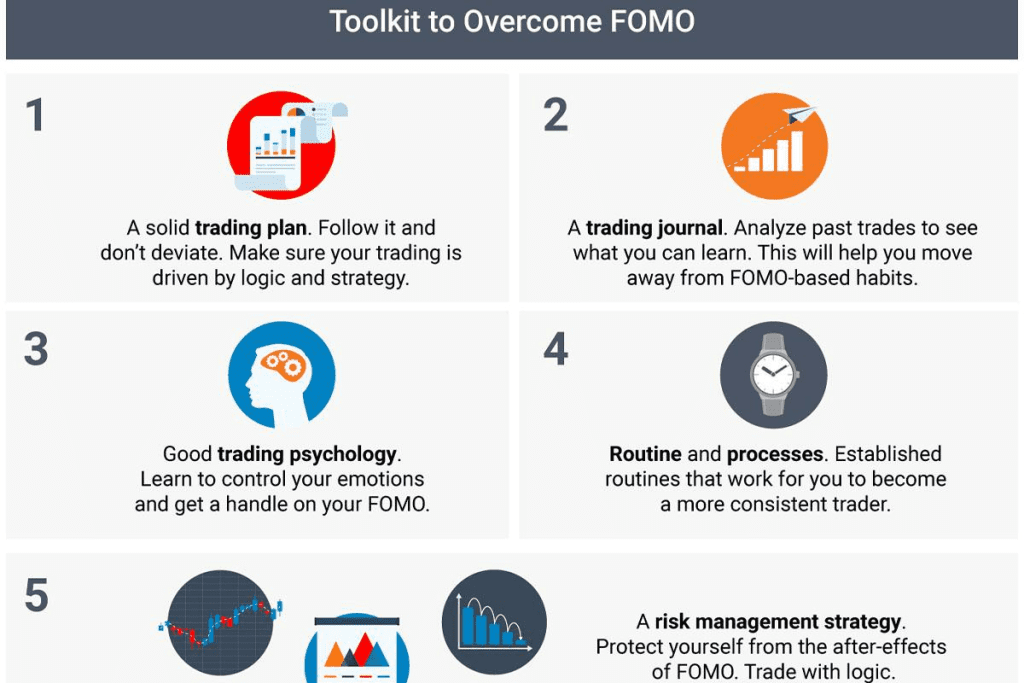 Toolkit to Overcome FOMO

1

A solid trading plan. Follow it and don't deviate. Make sure your trading is driven by logic and strategy.

2

A trading journal. Analyze past trades to see what you can learn. This will help you move away from FOMO-based habits.

3

Good trading psychology. Learn to control your emotions and get a handle on your FOMO.

4

Routine and processes. Established routines that work for you to become a more consistent trader.

5

A risk management strategy. Protect yourself from the after-effects of FOMO. Trade with logic.